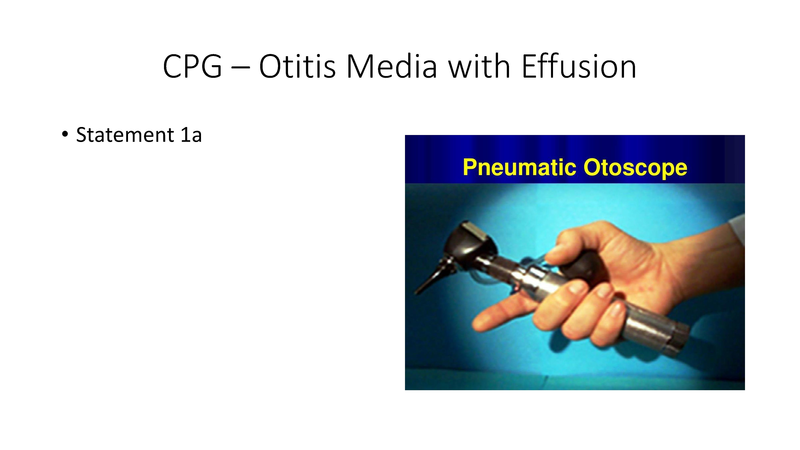 CPG – Otitis Media with Effusion

• Statement 1a

Pneumatic Otoscope